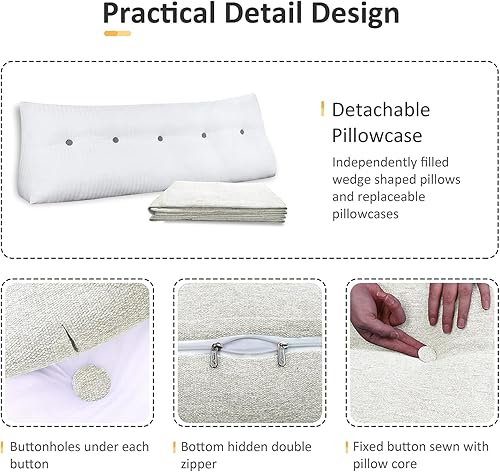 Practical Detail Design

Detachable Pillowcase

Independently filled wedge shaped pillows and replaceable pillowcases

Buttonholes under each button

Bottom hidden double zipper

Fixed button sewn with pillow core